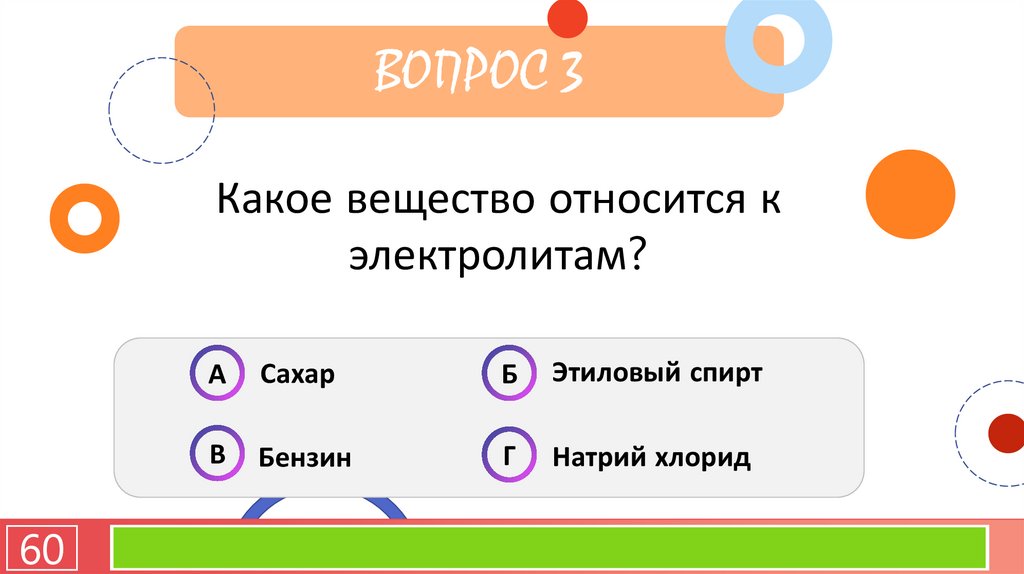 ВОПРОС 3

Какое вещество относится к электролитам?

А Сахар
Б Этиловый спирт
В Бензин
Г Натрий хлорид

60